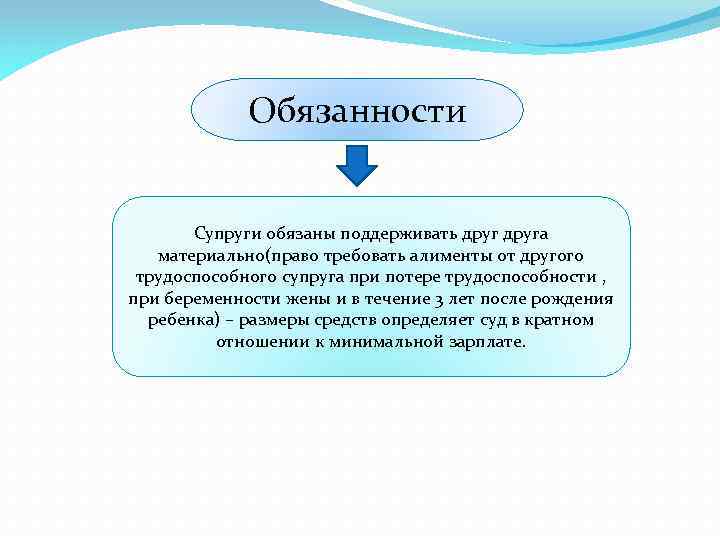 Обязанности

Супруги обязаны поддерживать друг друга материально(право требовать алименты от другого трудоспособного супруга при потере трудоспособности , при беременности жены и в течение 3 лет после рождения ребенка) – размеры средств определяет суд в кратном отношении к минимальной зарплате.